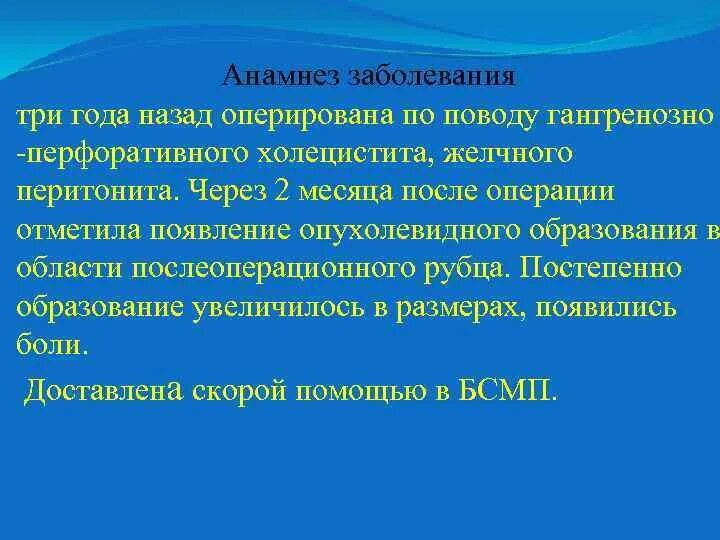 Анамнез заболевания

три года назад оперирована по поводу гангренозно -перфоративного холецистита, желчного перитонита. Через 2 месяца после операции отметила появление опухолевидного образования в области послеоперационного рубца. Постепенно образование увеличилось в размерах, появились боли.

Доставлена скорой помощью в БСМП.